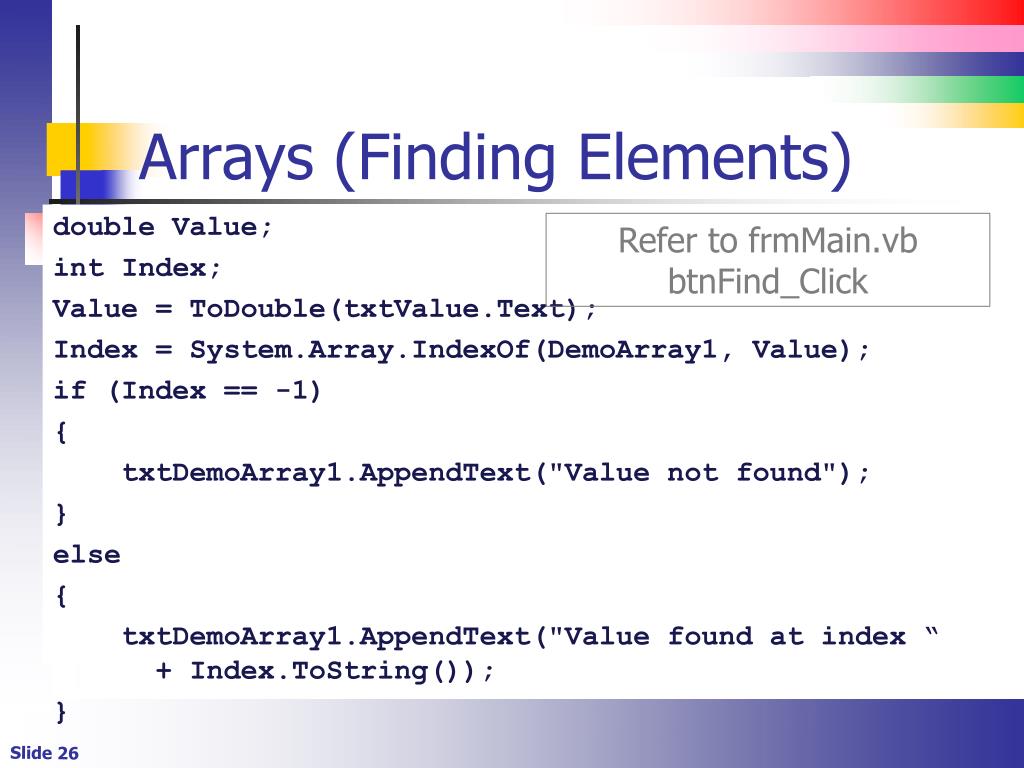 Arrays (Finding Elements)

Refer to frmMain.vb btnFind_Click

double Value;
int Index;
Value = ToDouble(txtValue.Text);
Index = System.Array.IndexOf(DemoArray1, Value);
if (Index == -1)
{
txtDemoArray1.AppendText("Value not found");
}
else
{
txtDemoArray1.AppendText("Value found at index “ + Index.ToString());
}

Slide 26